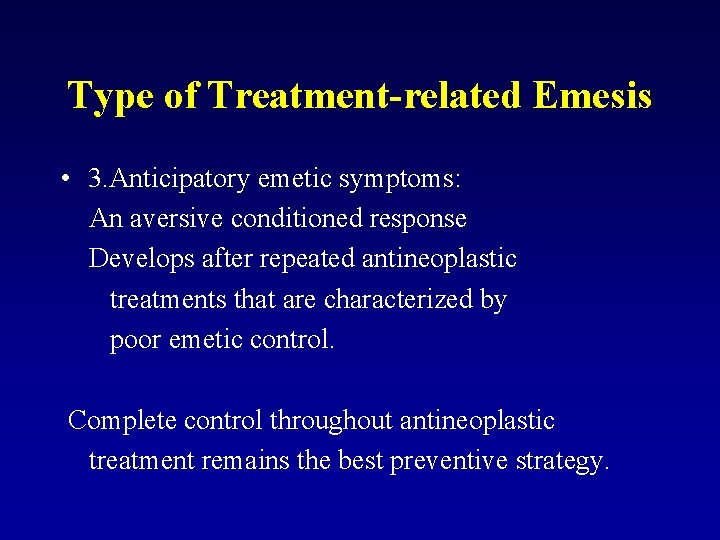 Type of Treatment-related Emesis

• 3.Anticipatory emetic symptoms:
An aversive conditioned response
Develops after repeated antineoplastic treatments that are characterized by poor emetic control.

Complete control throughout antineoplastic treatment remains the best preventive strategy.